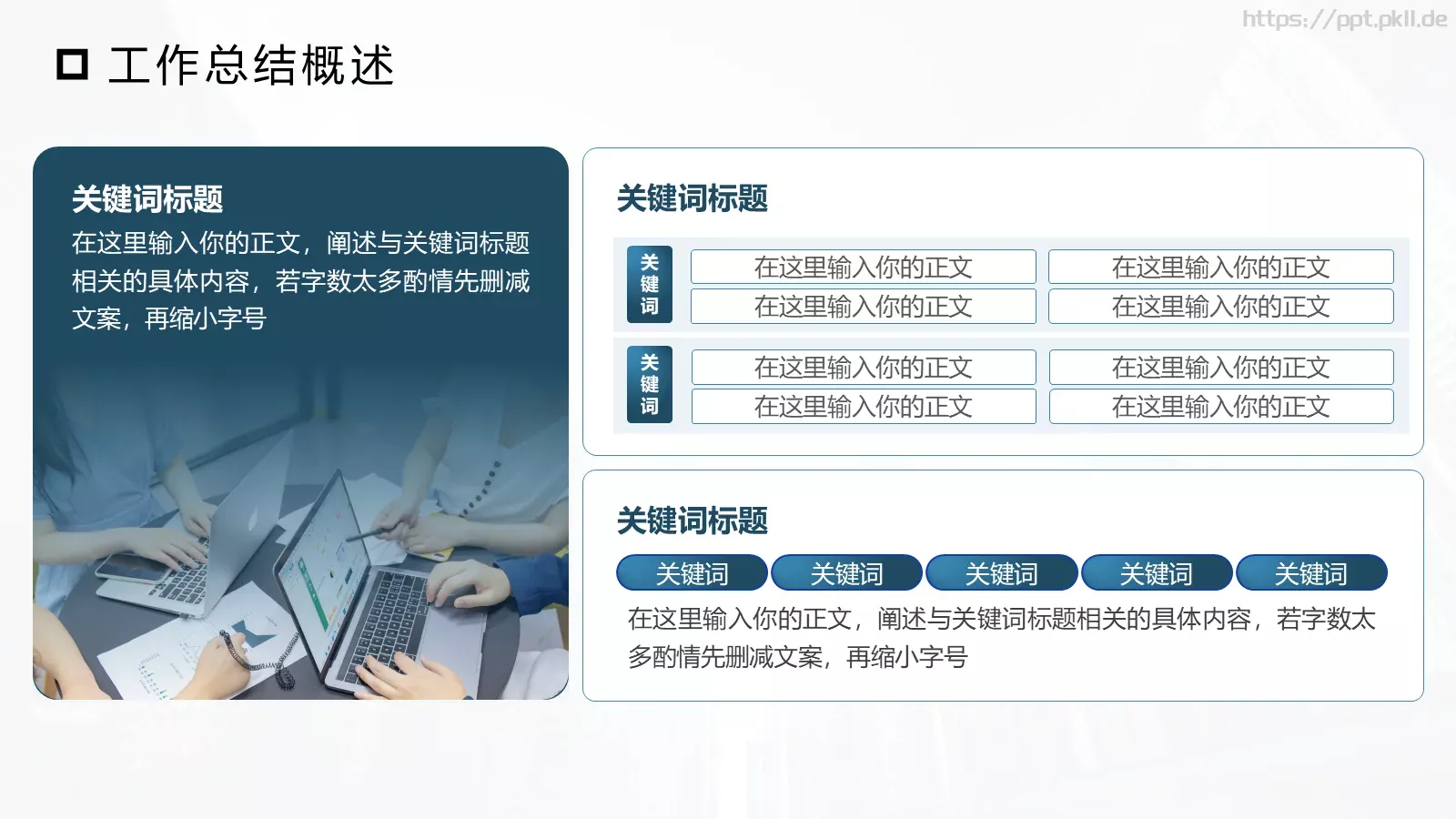 https://ppt.pkll.de

工作总结概述

关键词标题
在这里输入你的正文，阐述与关键词标题相关的具体内容，若字数太多酌情先删减文案，再缩小字号

关键词标题

关键词
在这里输入你的正文
在这里输入你的正文
在这里输入你的正文
在这里输入你的正文

关键词
在这里输入你的正文
在这里输入你的正文
在这里输入你的正文
在这里输入你的正文

关键词标题
关键词 关键词 关键词 关键词 关键词
在这里输入你的正文，阐述与关键词标题相关的具体内容，若字数太多酌情先删减文案，再缩小字号